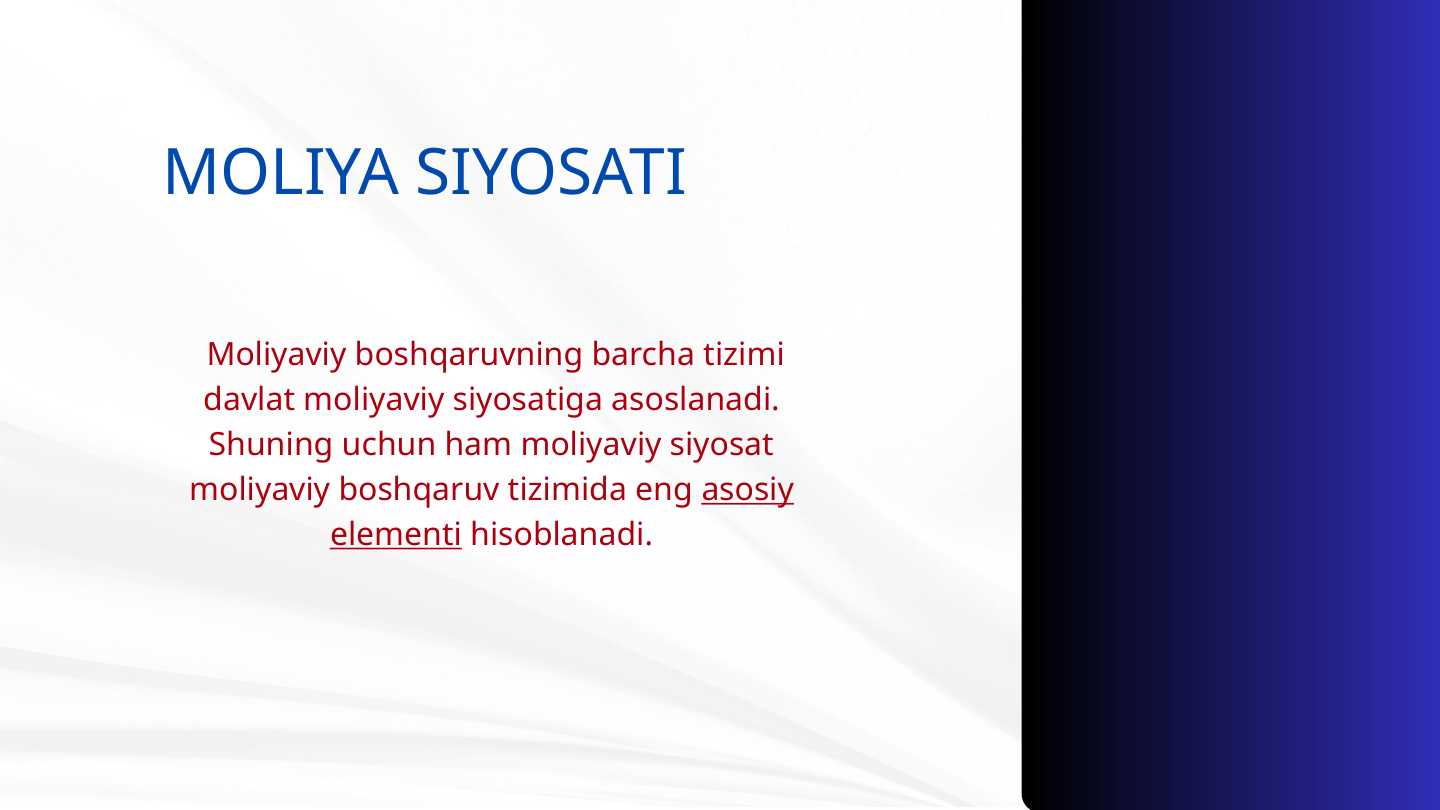 MOLIYA SIYOSATI

Moliyaviy boshqaruvning barcha tizimi davlat moliyaviy siyosatiga asoslanadi. Shuning uchun ham moliyaviy siyosat moliyaviy boshqaruv tizimida eng asosiy elementi hisoblanadi.